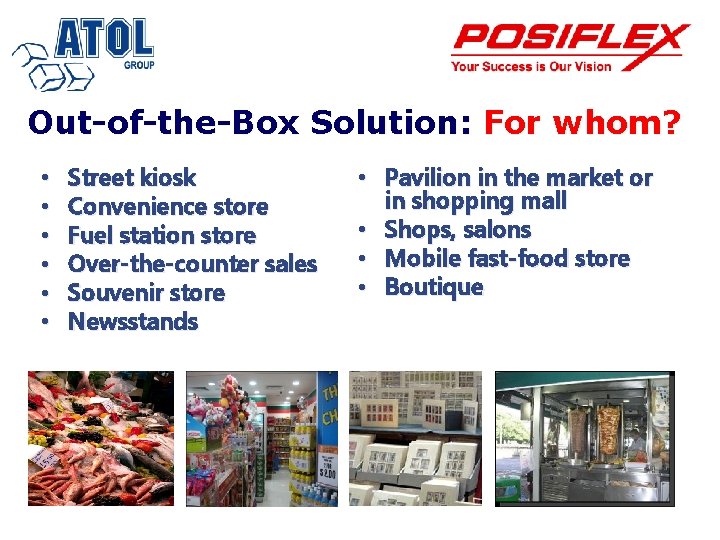 ATOL
GROUP

POSIFLEX
Your Success is Our Vision

Out-of-the-Box Solution: For whom?

• Street kiosk
• Convenience store
• Fuel station store
• Over-the-counter sales
• Souvenir store
• Newsstands

• Pavilion in the market or in shopping mall
• Shops, salons
• Mobile fast-food store
• Boutique

$2.00